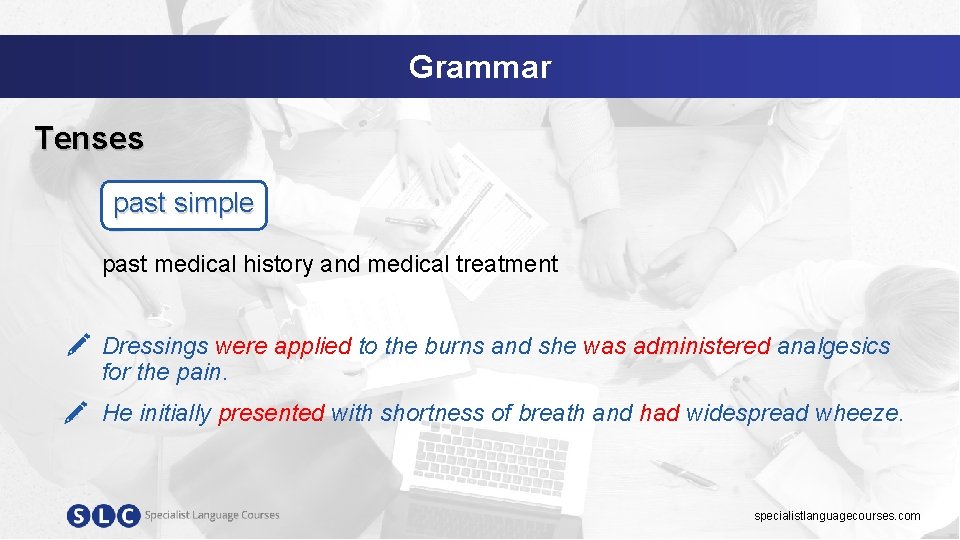 Grammar

Tenses

past simple

past medical history and medical treatment

Dressings were applied to the burns and she was administered analgesics for the pain.

He initially presented with shortness of breath and had widespread wheeze.

SLC Specialist Language Courses

specialistlanguagecourses.com